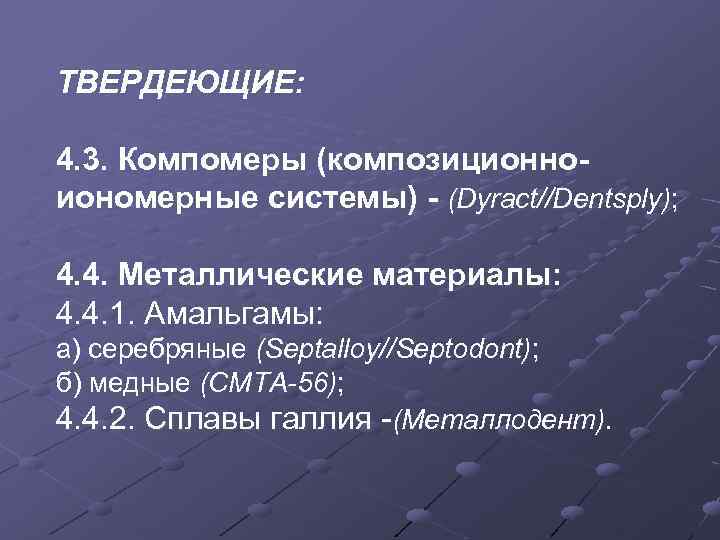 ТВЕРДЕЮЩИЕ:

4.3. Компомеры (композиционно-иономерные системы) - (Dyract//Dentsply);

4.4. Металлические материалы:
4.4.1. Амальгамы:
а) серебряные (Septalloy//Septodont);
б) медные (СМТА-56);
4.4.2. Сплавы галлия -(Металлодент).